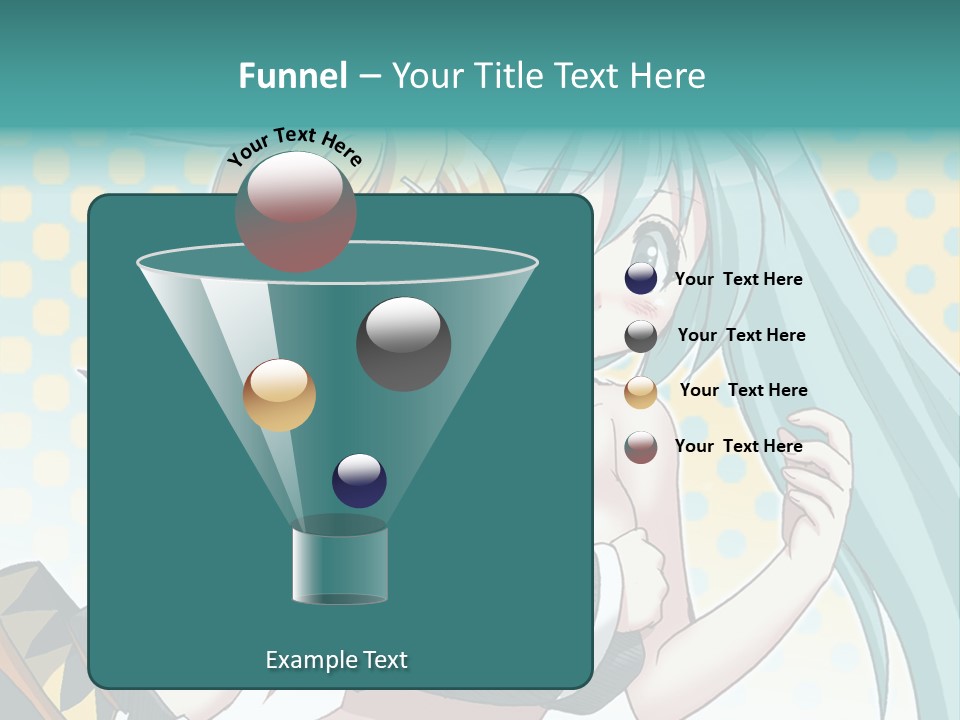 Funnel – Your Title Text Here

Your Text Here

Your Text Here

Your Text Here

Your Text Here

Your Text Here

Example Text